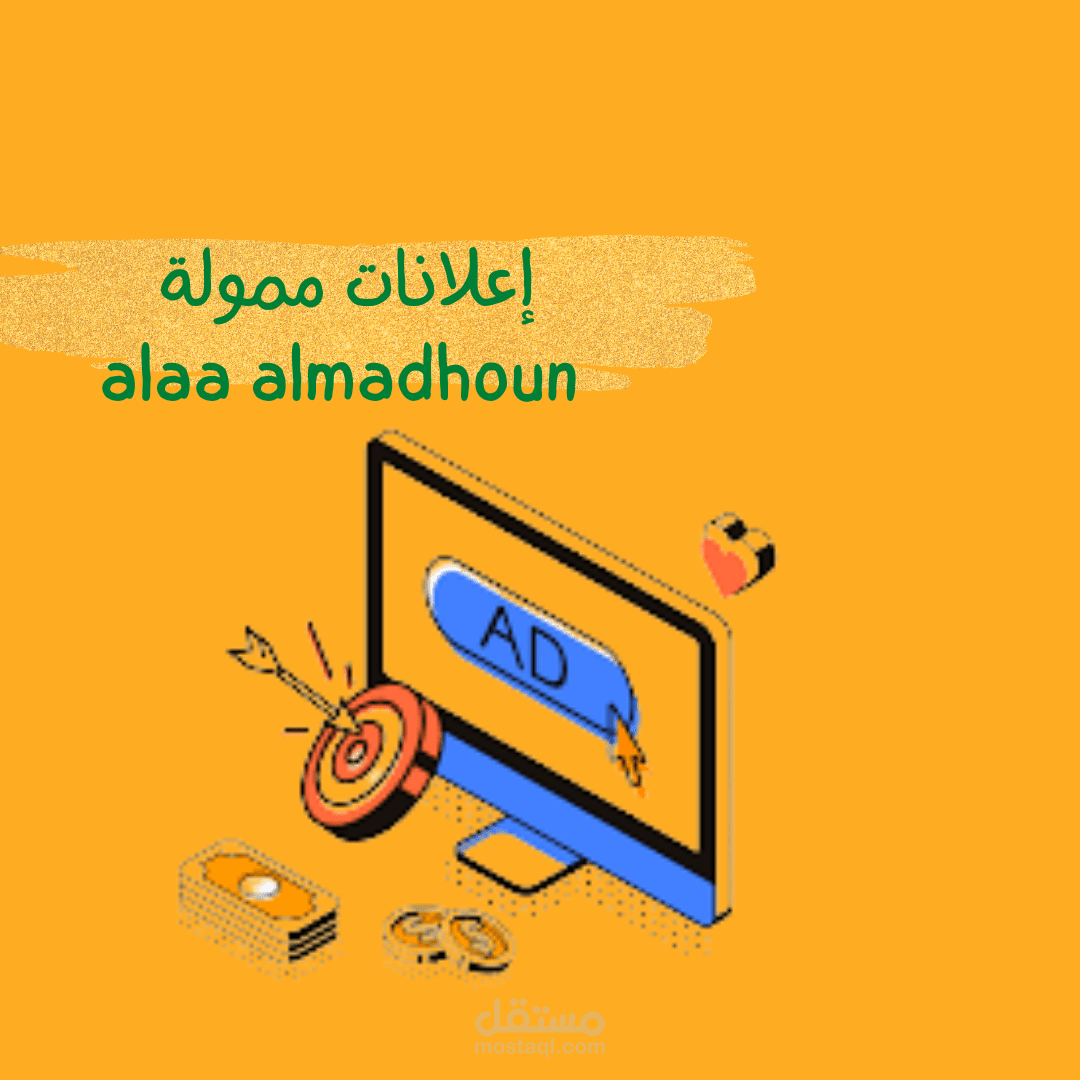 إعلانات ممولة
alaa almadhoun

AD

مستقل
mostaql.com